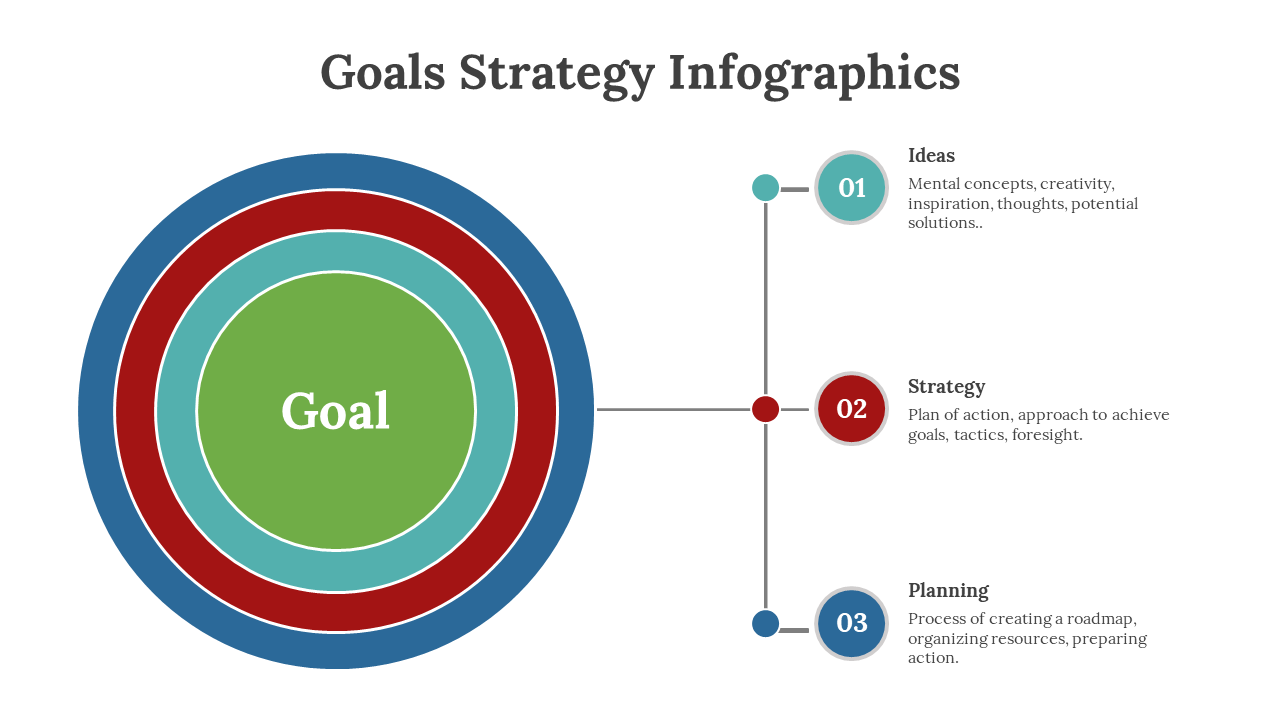 Goals Strategy Infographics

Goal

01
Ideas
Mental concepts, creativity, inspiration, thoughts, potential solutions..

02
Strategy
Plan of action, approach to achieve goals, tactics, foresight.

03
Planning
Process of creating a roadmap, organizing resources, preparing action.